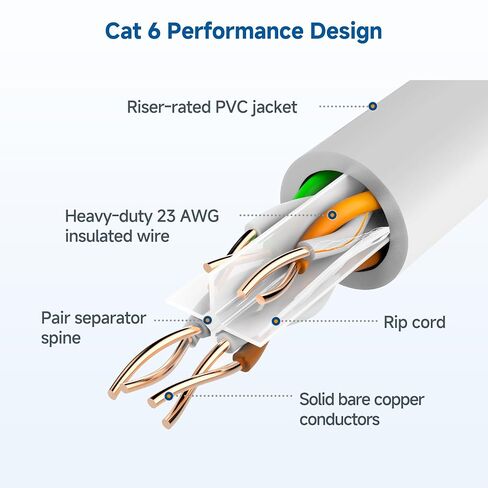 Cat 6 Performance Design

Riser-rated PVC jacket

Heavy-duty 23 AWG insulated wire

Pair separator spine

Rip cord

Solid bare copper conductors